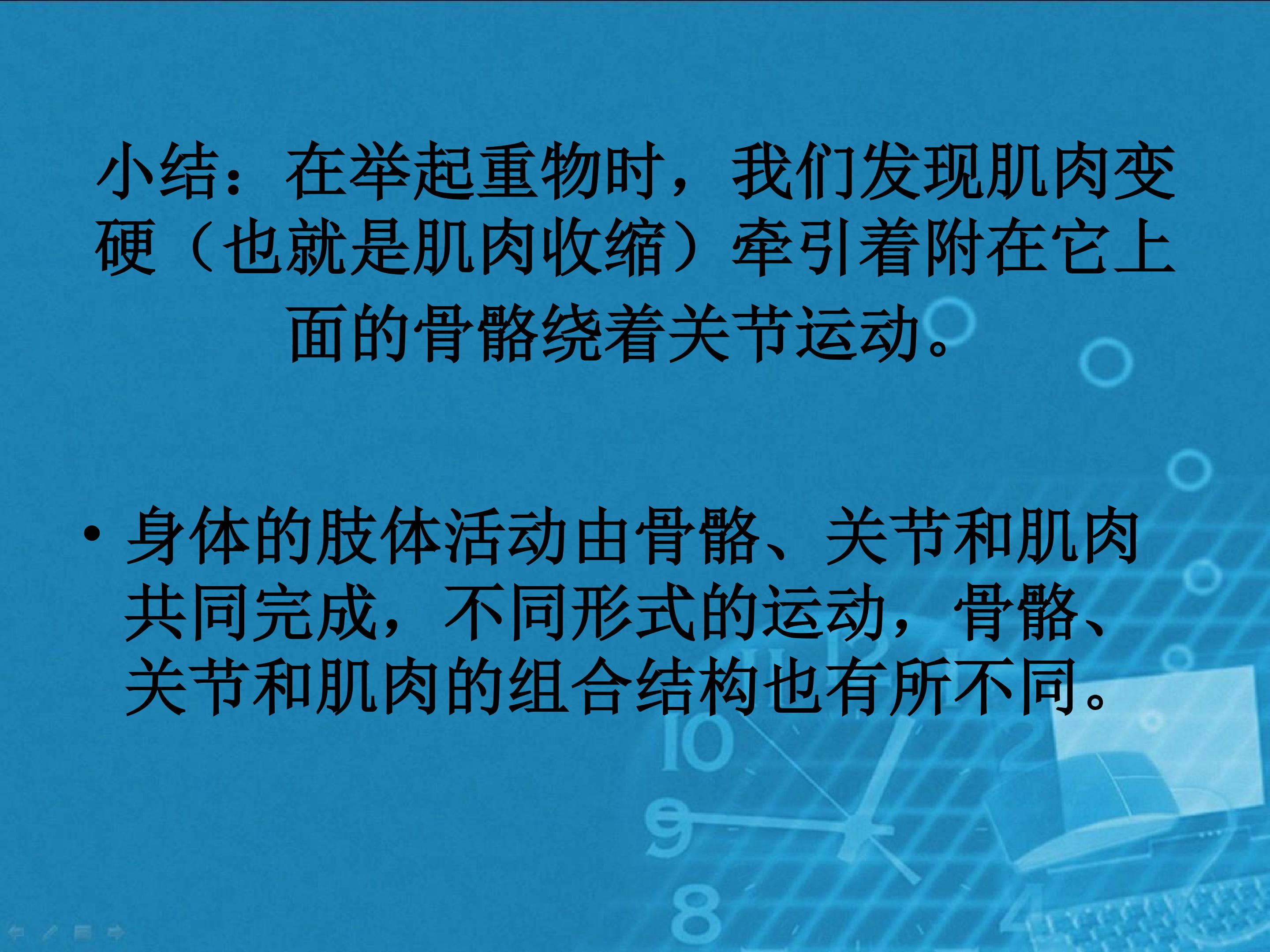 小结：在举起重物时，我们发现肌肉变硬（也就是肌肉收缩）牵引着附在它上面的骨骼绕着关节运动。

• 身体的肢体活动由骨骼、关节和肌肉共同完成，不同形式的运动，骨骼、关节和肌肉的组合结构也有所不同。